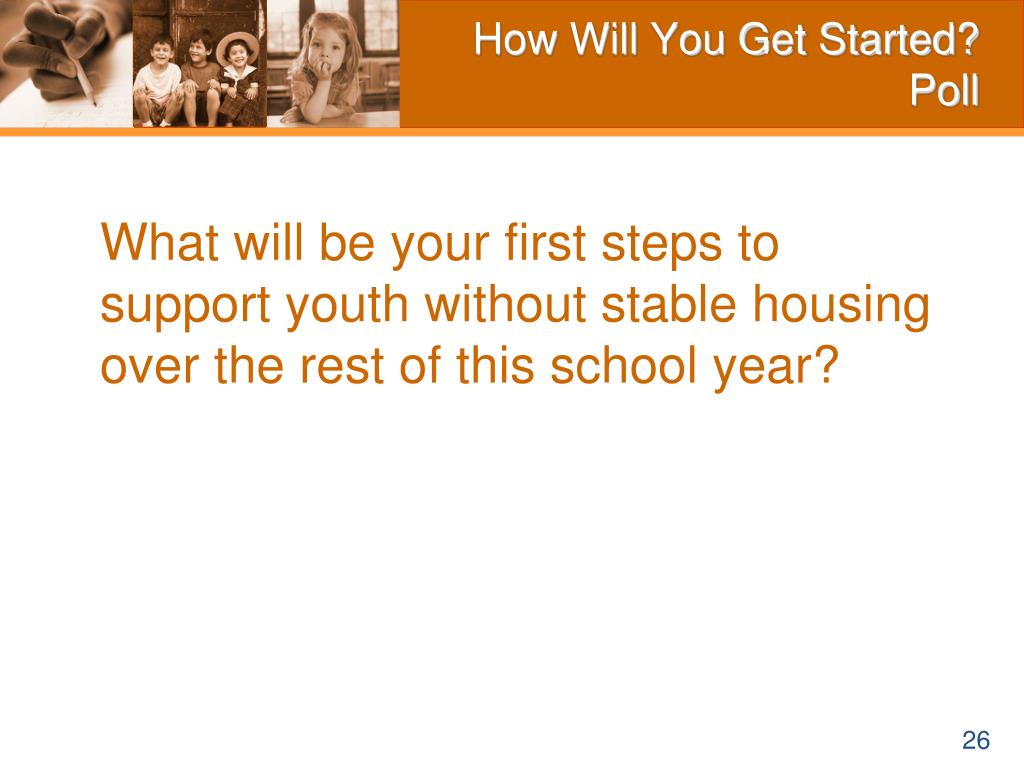 How Will You Get Started?
Poll

What will be your first steps to support youth without stable housing over the rest of this school year?

26